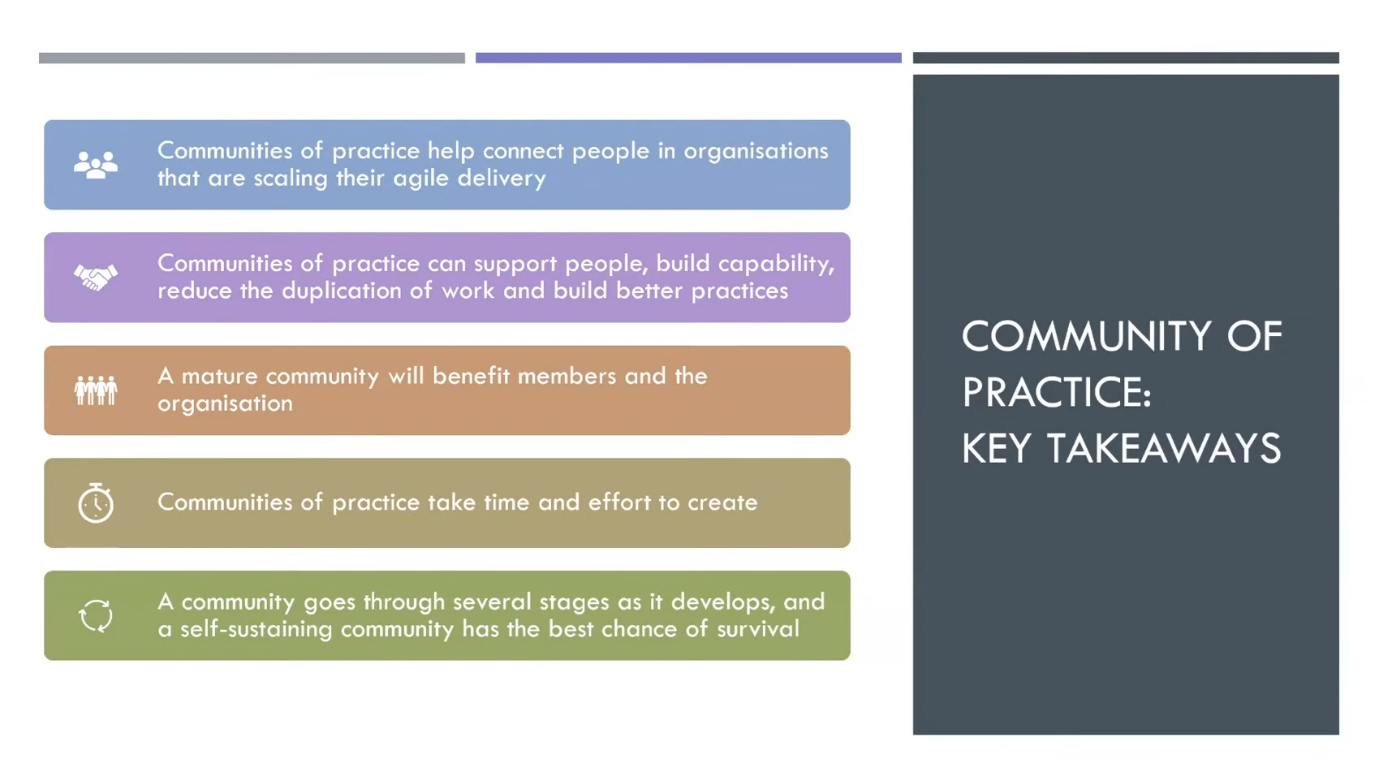 Communities of practice help connect people in organisations that are scaling their agile delivery

Communities of practice can support people, build capability, reduce the duplication of work and build better practices

A mature community will benefit members and the organisation

Communities of practice take time and effort to create

A community goes through several stages as it develops, and a self-sustaining community has the best chance of survival

COMMUNITY OF PRACTICE:
KEY TAKEAWAYS